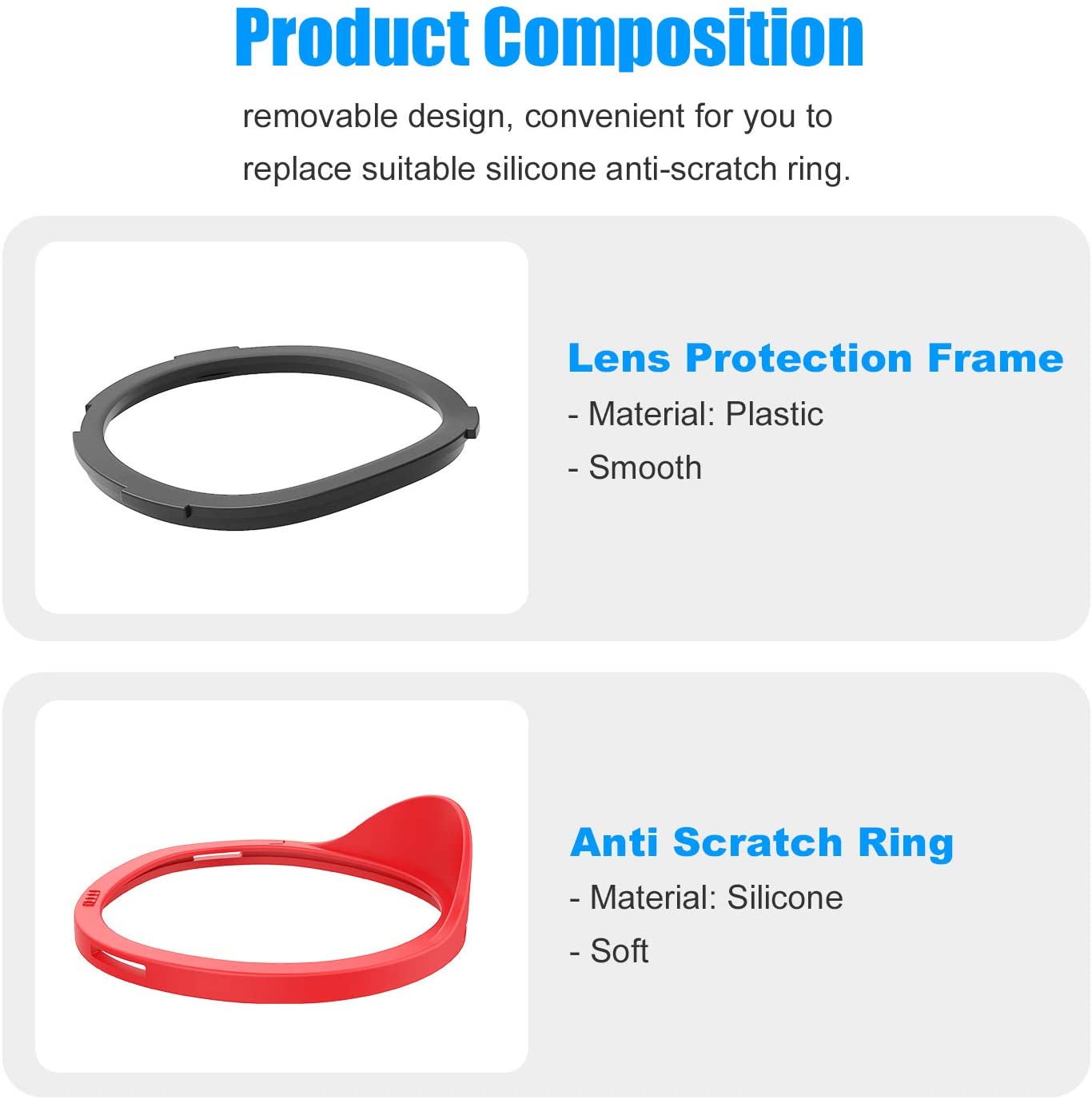 Product Composition

removable design, convenient for you to replace suitable silicone anti-scratch ring.

Lens Protection Frame

- Material: Plastic

- Smooth

Anti Scratch Ring

- Material: Silicone

- Soft